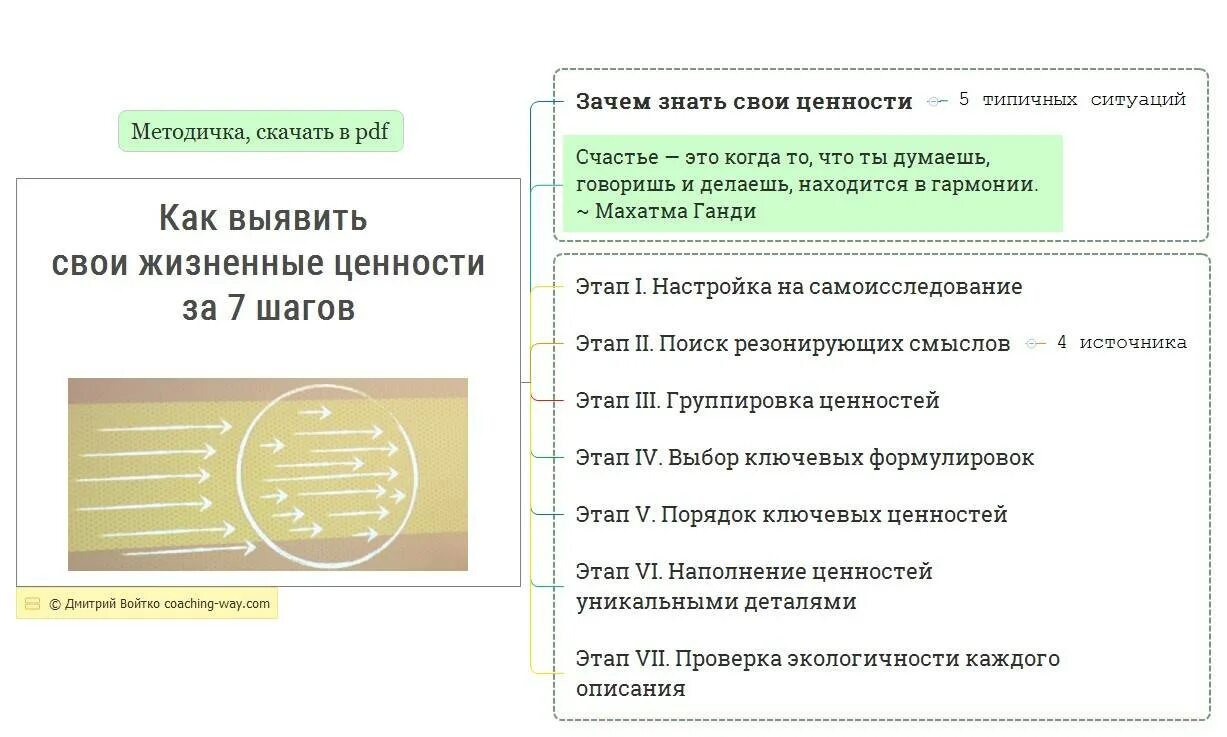 Методичка, скачать в pdf

Как выявить свои жизненные ценности за 7 шагов

© Дмитрий Войтко coaching-way.com

Зачем знать свои ценности

5 типичных ситуаций

Счастье — это когда то, что ты думаешь, говоришь и делаешь, находится в гармонии.
~ Махатма Ганди

Этап I. Настройка на самоисследование

Этап II. Поиск резонирующих смыслов

4 источника

Этап III. Группировка ценностей

Этап IV. Выбор ключевых формулировок

Этап V. Порядок ключевых ценностей

Этап VI. Наполнение ценностей уникальными деталями

Этап VII. Проверка экологичности каждого описания